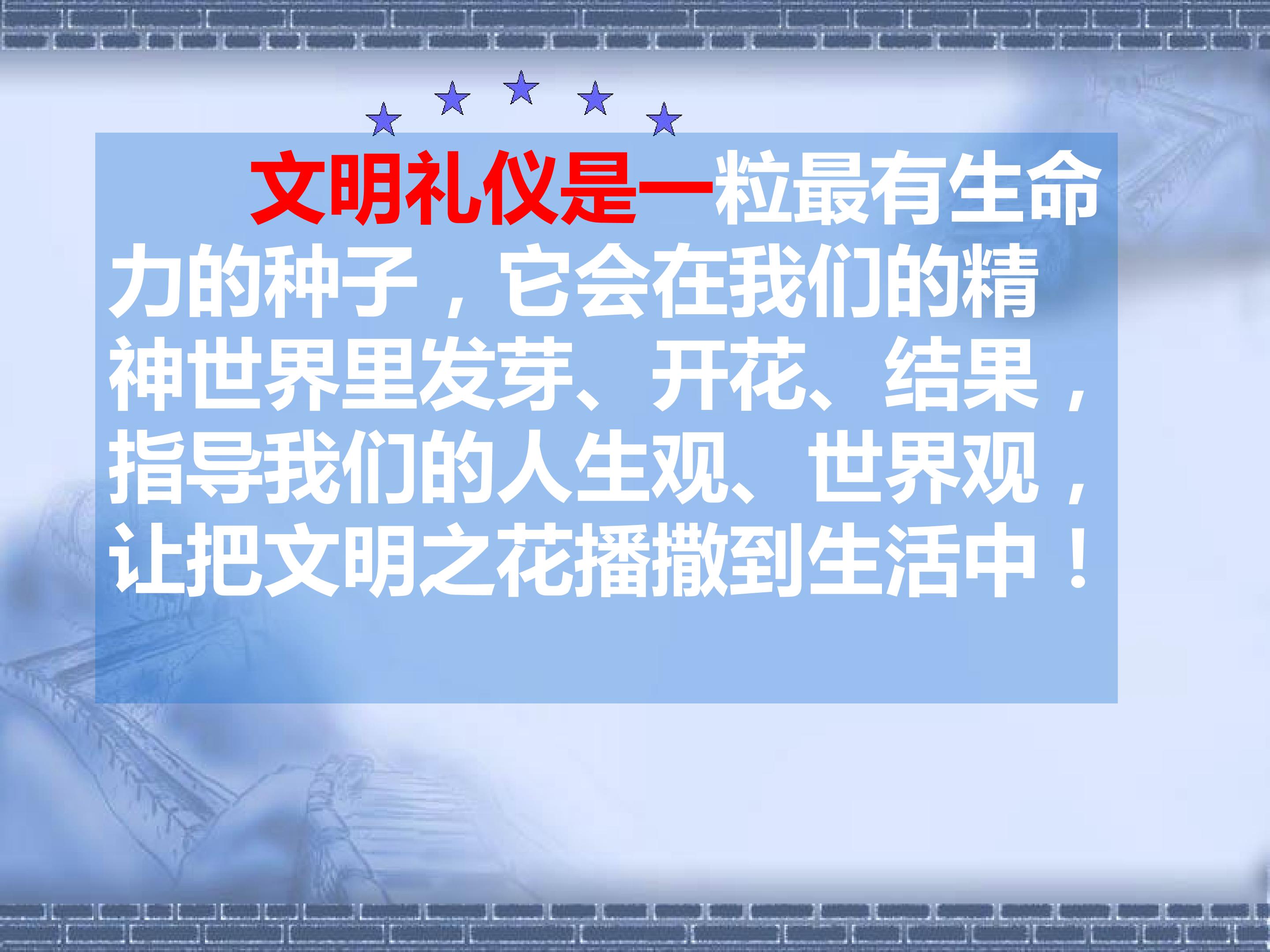 文明礼仪是一粒最有生命力的种子，它会在我们的精神世界里发芽、开花、结果，指导我们的人生观、世界观，让把文明之花播撒到生活中！